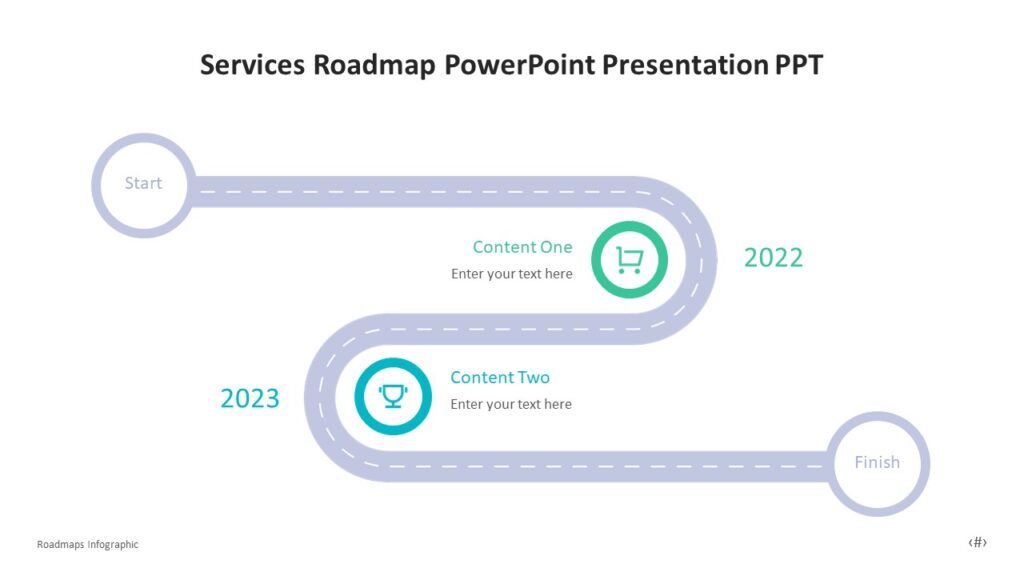 Services Roadmap PowerPoint Presentation PPT

Start

Content One
Enter your text here

2022

2023

Content Two
Enter your text here

Finish

Roadmaps Infographic

‹#›